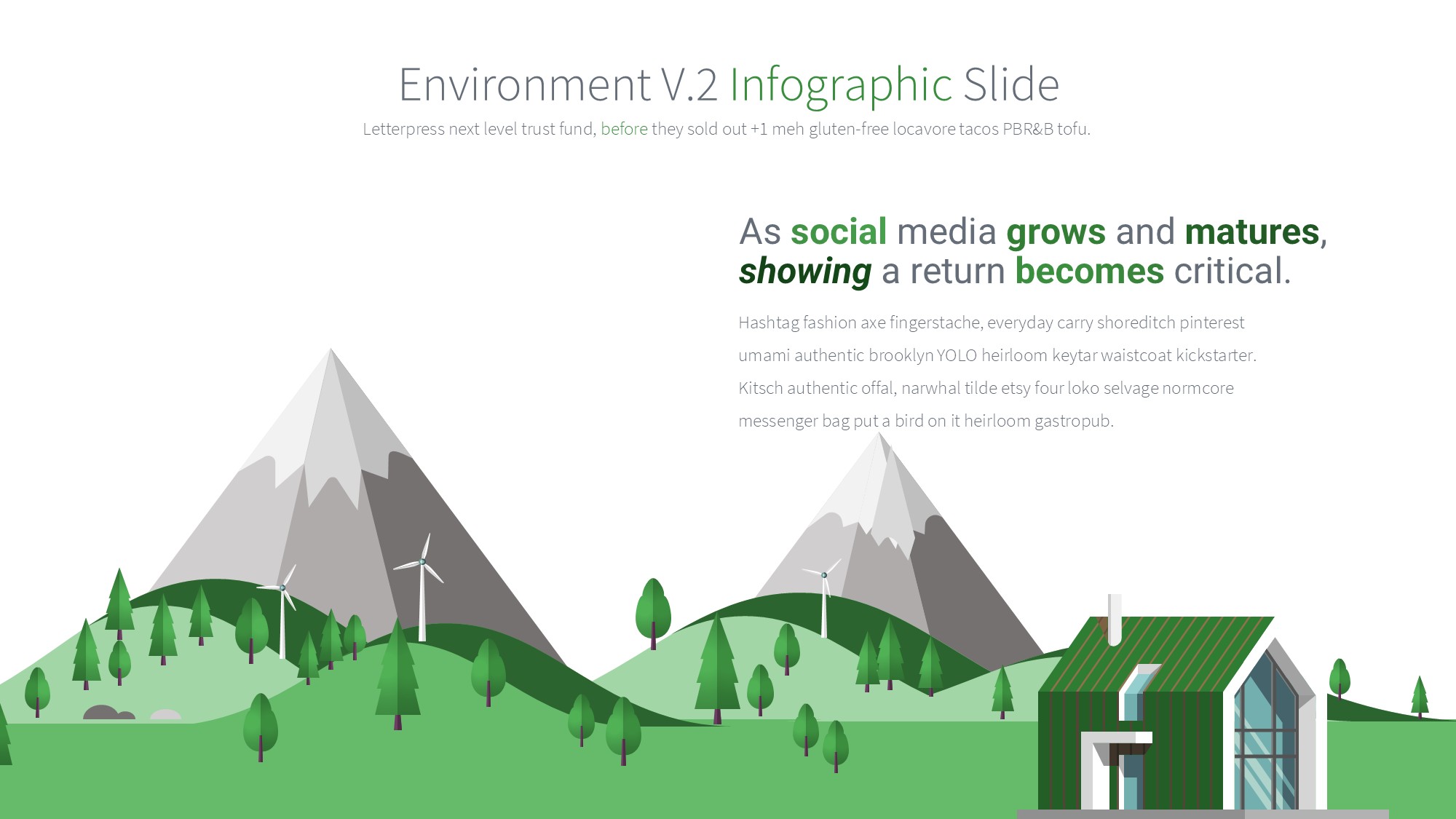 Environment V.2 Infographic Slide

Letterpress next level trust fund, before they sold out +1 meh gluten-free locavore tacos PBR&B tofu.

As social media grows and matures, showing a return becomes critical.

Hashtag fashion axe fingerstache, everyday carry shoreditch pinterest umami authentic brooklyn YOLO heirloom keytar waistcoat kickstarter. Kitsch authentic offal, narwhal tilde etsy four loko selvage normcore messenger bag put a bird on it heirloom gastropub.